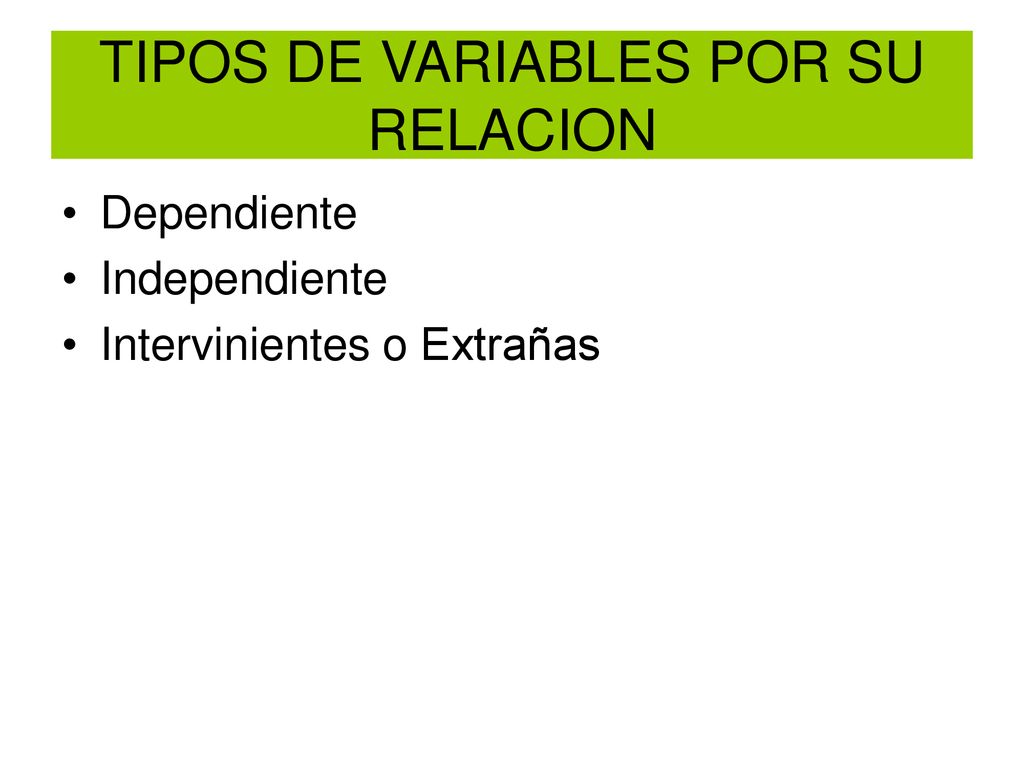 TIPOS DE VARIABLES POR SU RELACION

• Dependiente
• Independiente
• Intervinientes o Extrañas